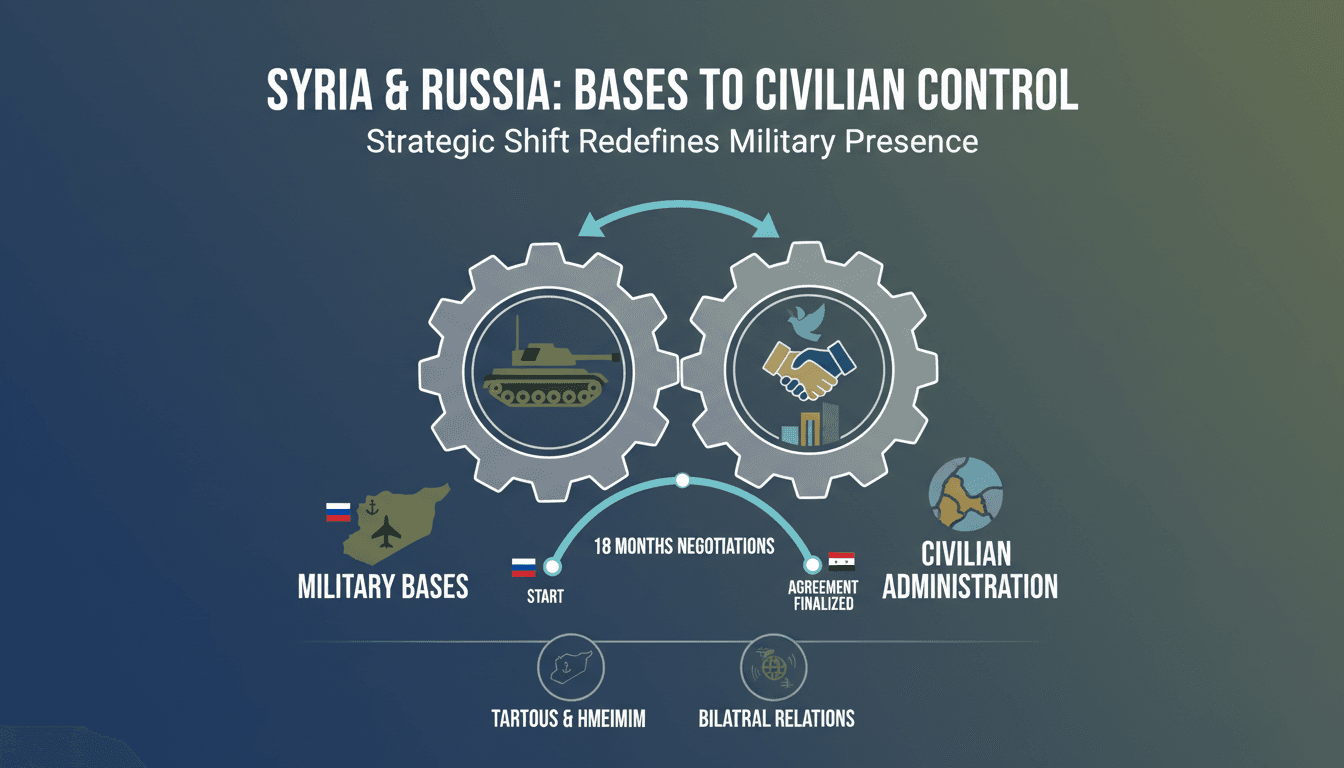 SYRIA & RUSSIA: BASES TO CIVILIAN CONTROL
Strategic Shift Redefines Military Presence

MILITARY BASES

18 MONTHS NEGOTIATIONS

START

AGREEMENT FINALIZED

CIVILIAN ADMINISTRATION

TARTOUS & HMEIMIM

BILATRAL RELATIONS